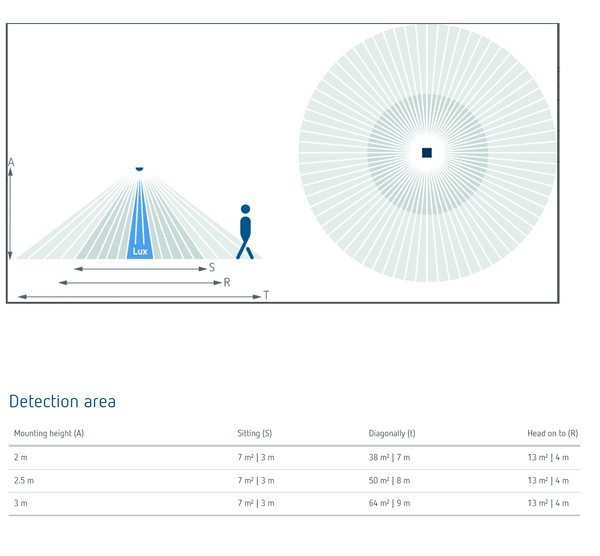 A

Lux

S

R

T

Detection area

| Mounting height (A) | Sitting (S) | Diagonally (t) | Head on to (R) |
|---|---|---|---|
| 2 m | 7 m² \| 3 m | 38 m² \| 7 m | 13 m² \| 4 m |
| 2.5 m | 7 m² \| 3 m | 50 m² \| 8 m | 13 m² \| 4 m |
| 3 m | 7 m² \| 3 m | 64 m² \| 9 m | 13 m² \| 4 m |